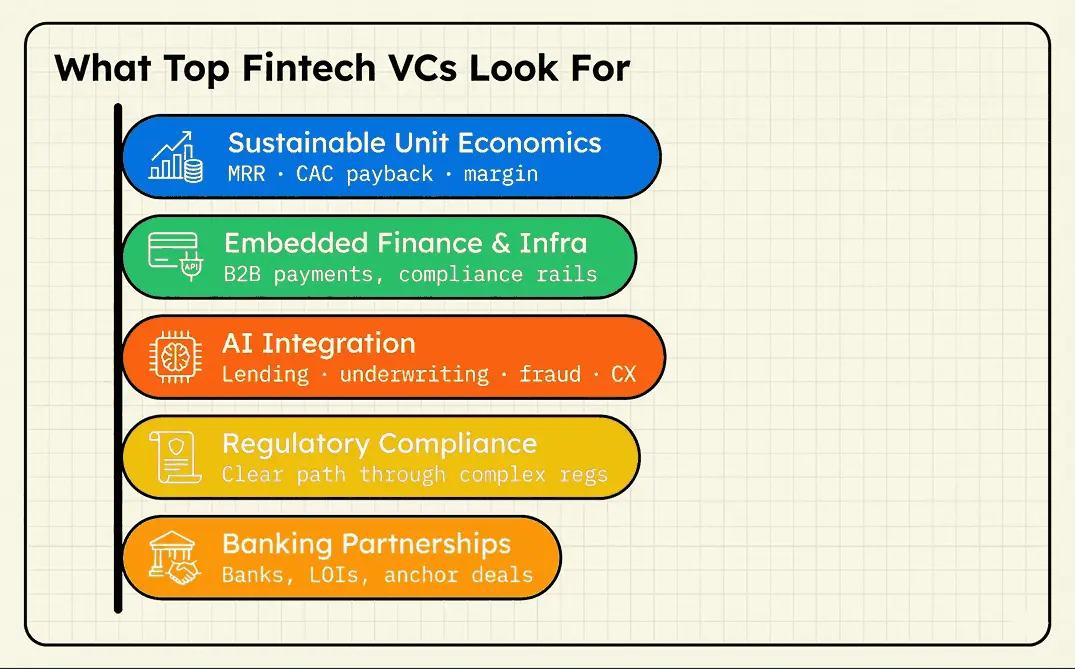 What Top Fintech VCs Look For

Sustainable Unit Economics
MRR · CAC payback · margin

API

Embedded Finance & Infra
B2B payments, compliance rails

AI Integration
Lending · underwriting · fraud · CX

Regulatory Compliance
Clear path through complex regs

Banking Partnerships
Banks, LOIs, anchor deals